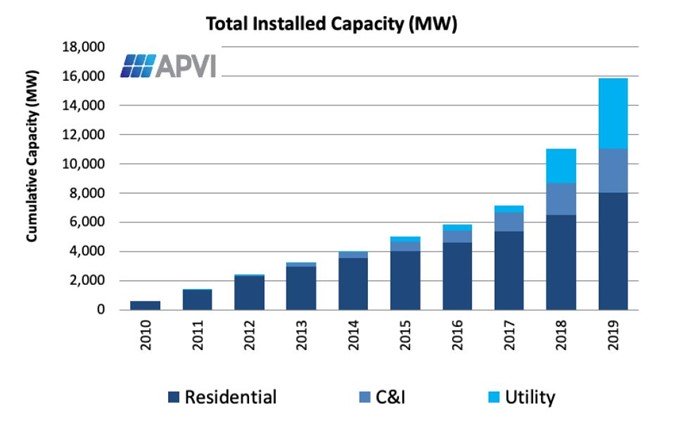 Total Installed Capacity (MW)

APVI

Cumulative Capacity (MW)

18,000
16,000
14,000
12,000
10,000
8,000
6,000
4,000
2,000
0

2010
2011
2012
2013
2014
2015
2016
2017
2018
2019

Residential
C&I
Utility